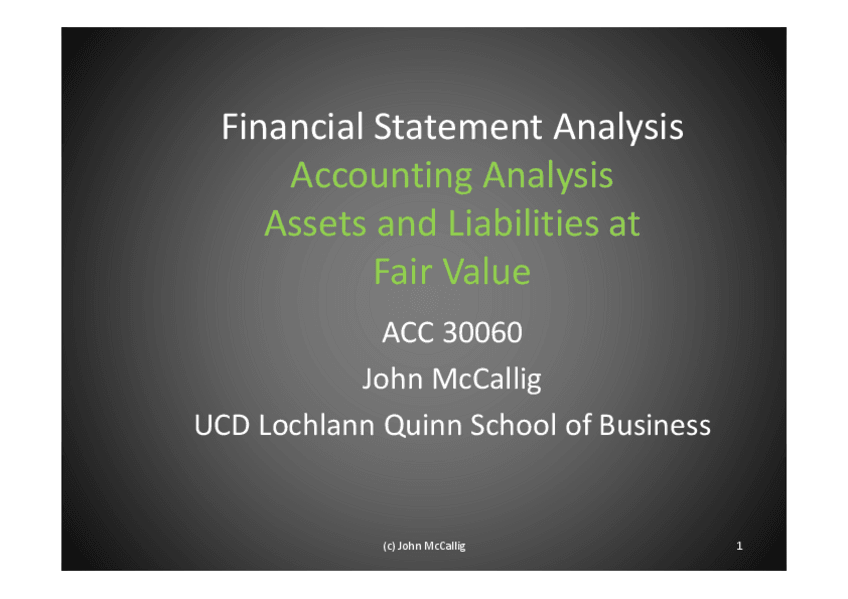 Financial Statement Analysis
Accounting Analysis
Assets and Liabilities at Fair Value

ACC 30060
John McCallig
UCD Lochlann Quinn School of Business

(c) John McCallig

1